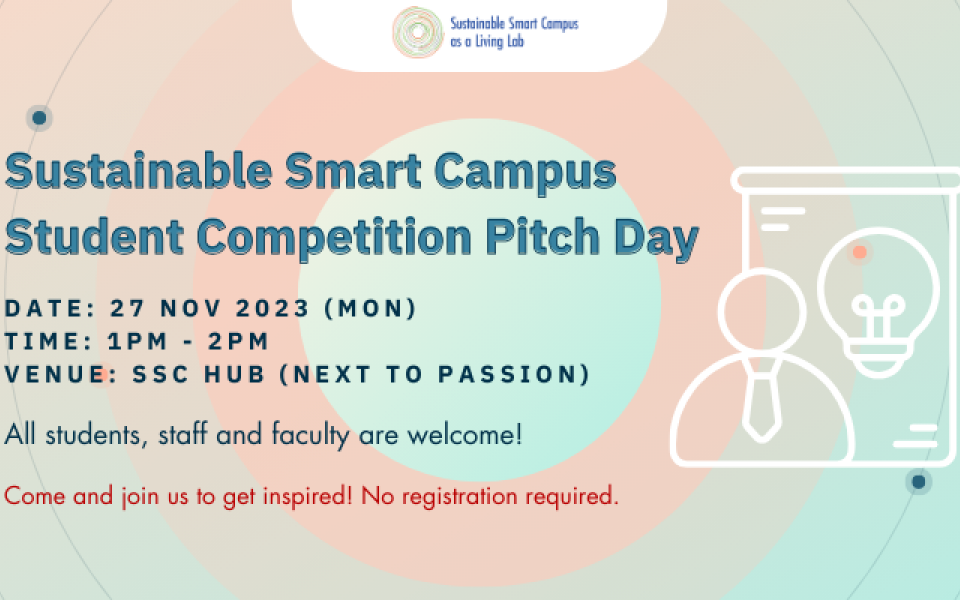 Sustainable Smart Campus as a Living Lab

Sustainable Smart Campus Student Competition Pitch Day

DATE: 27 NOV 2023 (MON)
TIME: 1PM - 2PM
VENUE: SSC HUB (NEXT TO PASSION)

All students, staff and faculty are welcome!

Come and join us to get inspired! No registration required.